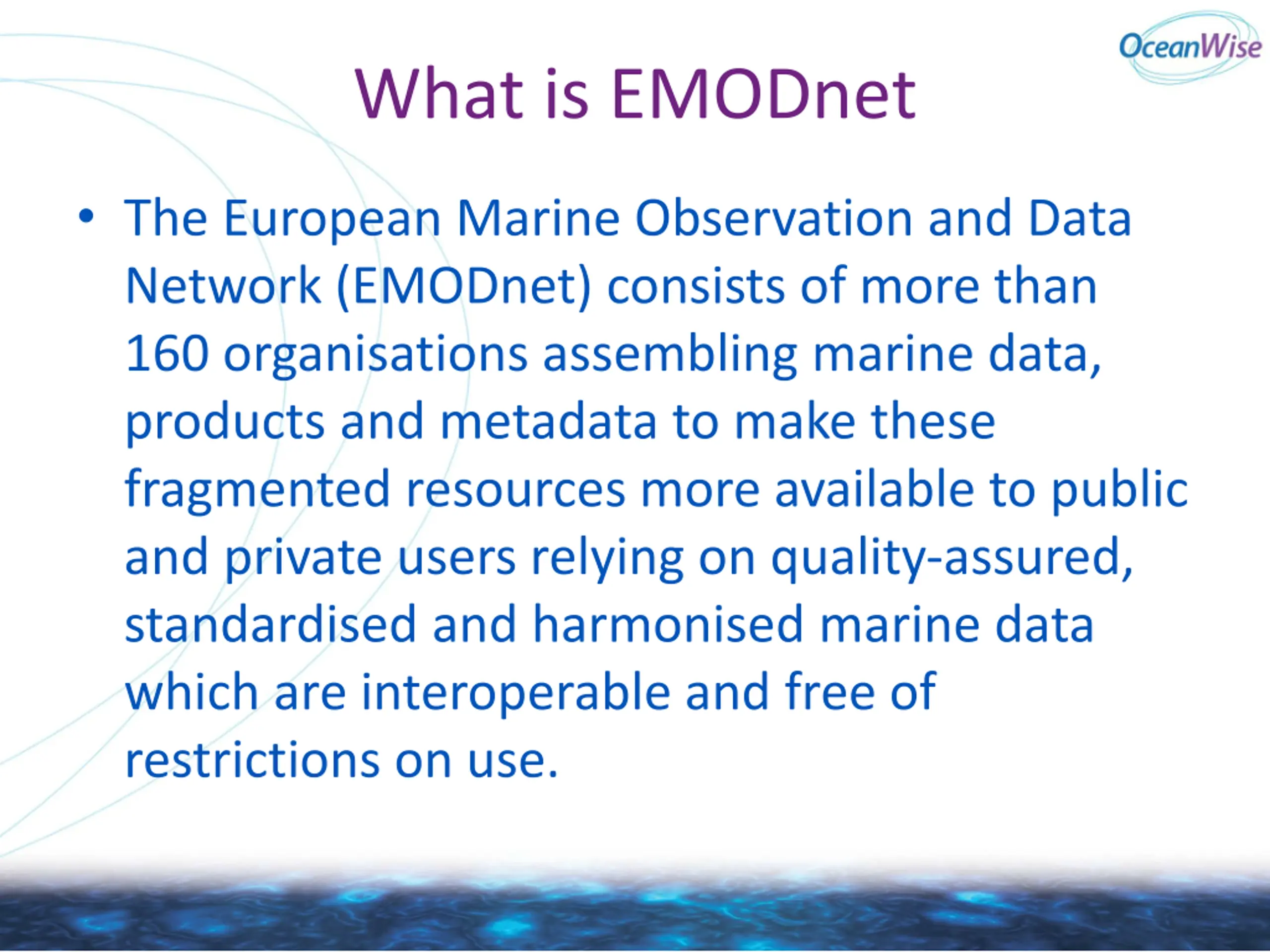 OceanWise

What is EMODnet

• The European Marine Observation and Data Network (EMODnet) consists of more than 160 organisations assembling marine data, products and metadata to make these fragmented resources more available to public and private users relying on quality-assured, standardised and harmonised marine data which are interoperable and free of restrictions on use.